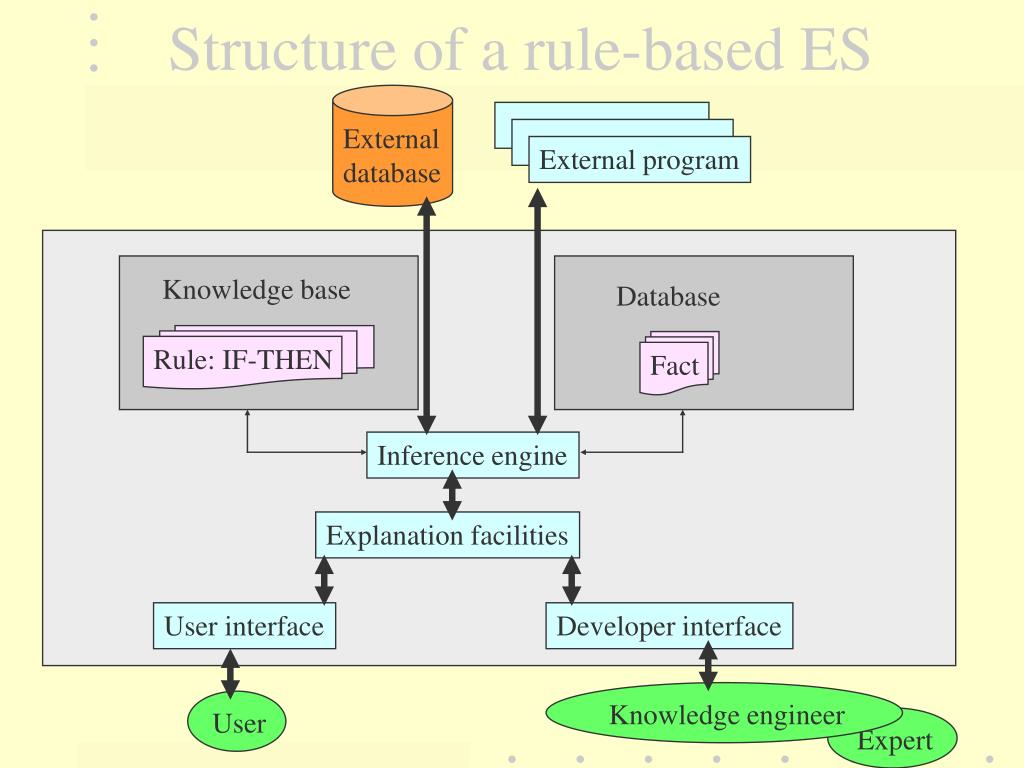 Structure of a rule-based ES

External database

External program

Knowledge base

Rule: IF-THEN

Database

Fact

Inference engine

Explanation facilities

User interface

Developer interface

User

Knowledge engineer

Expert